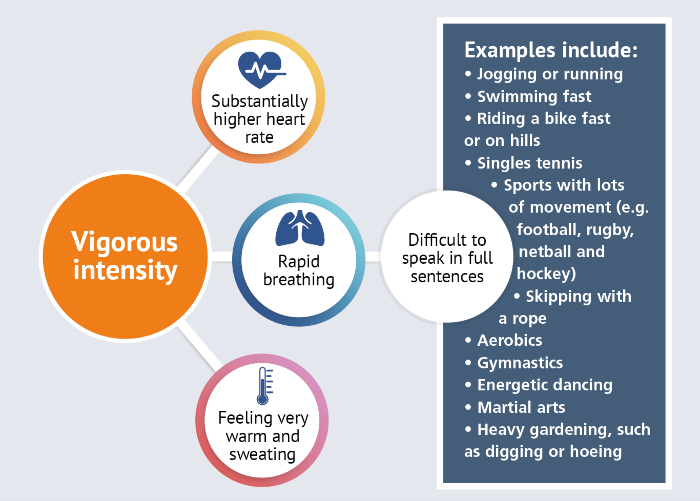 Vigorous intensity

Substantially higher heart rate

Rapid breathing

Feeling very warm and sweating

Difficult to speak in full sentences

Examples include:
• Jogging or running
• Swimming fast
• Riding a bike fast or on hills
• Singles tennis
• Sports with lots of movement (e.g. football, rugby, netball and hockey)
• Skipping with a rope
• Aerobics
• Gymnastics
• Energetic dancing
• Martial arts
• Heavy gardening, such as digging or hoeing